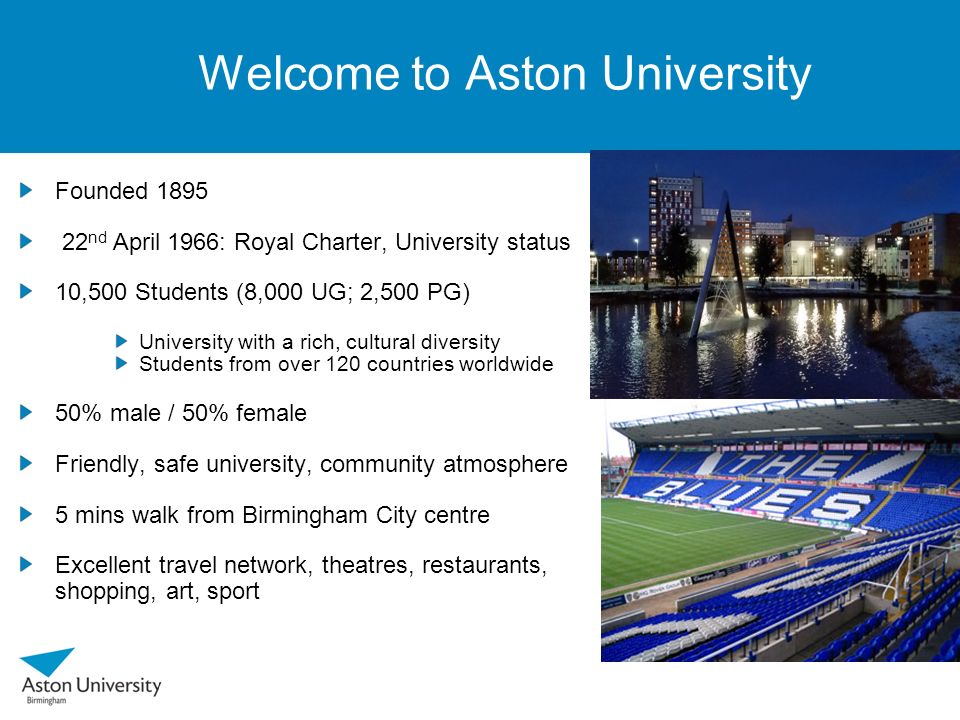 Welcome to Aston University

Founded 1895

22$^{nd}$ April 1966: Royal Charter, University status

10,500 Students (8,000 UG; 2,500 PG)

University with a rich, cultural diversity
Students from over 120 countries worldwide

50% male / 50% female

Friendly, safe university, community atmosphere

5 mins walk from Birmingham City centre

Excellent travel network, theatres, restaurants, shopping, art, sport

THE BLUES

Aston University
Birmingham